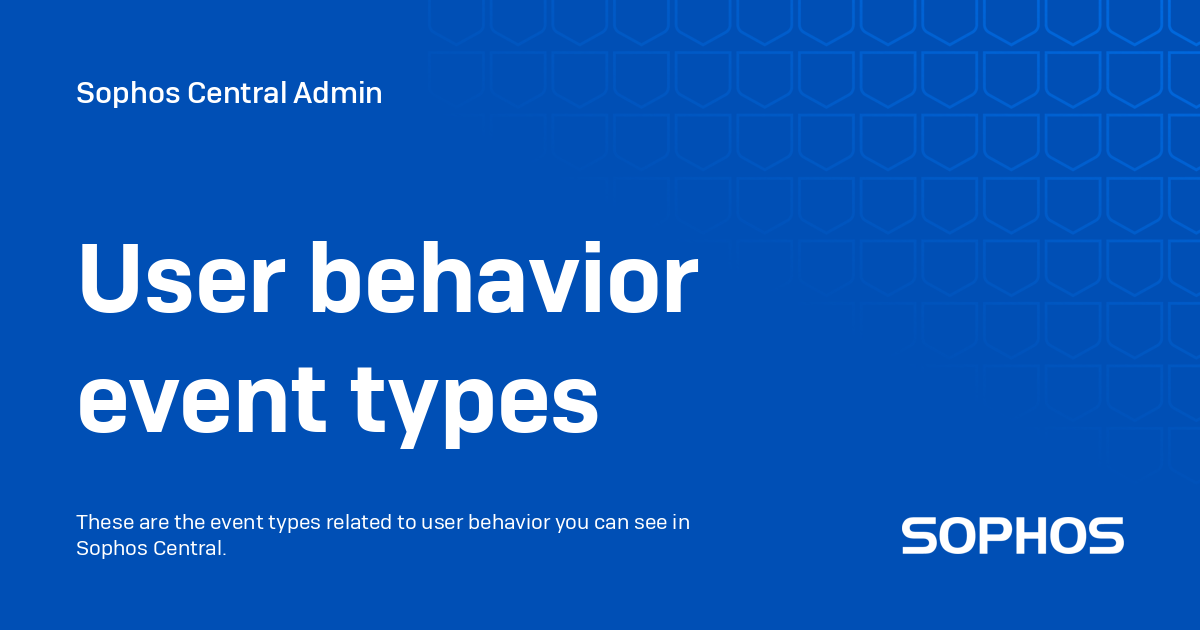 Sophos Central Admin

User behavior event types

These are the event types related to user behavior you can see in Sophos Central.

SOPHOS